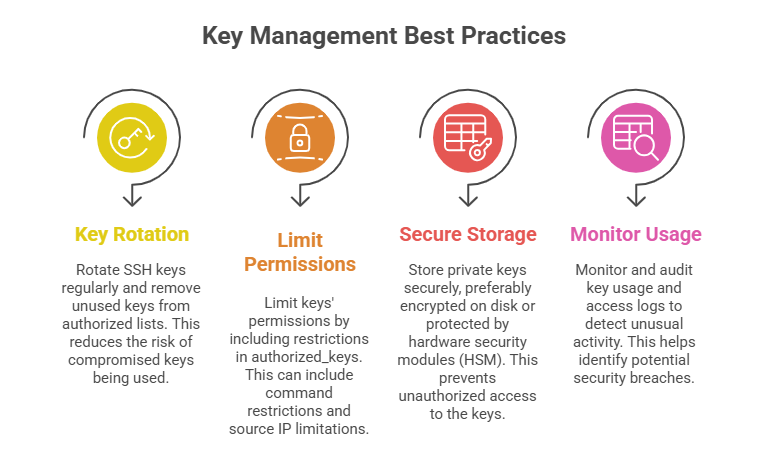 Key Management Best Practices

Key Rotation

Rotate SSH keys regularly and remove unused keys from authorized lists. This reduces the risk of compromised keys being used.

Limit Permissions

Limit keys' permissions by including restrictions in authorized_keys. This can include command restrictions and source IP limitations.

Secure Storage

Store private keys securely, preferably encrypted on disk or protected by hardware security modules (HSM). This prevents unauthorized access to the keys.

Monitor Usage

Monitor and audit key usage and access logs to detect unusual activity. This helps identify potential security breaches.